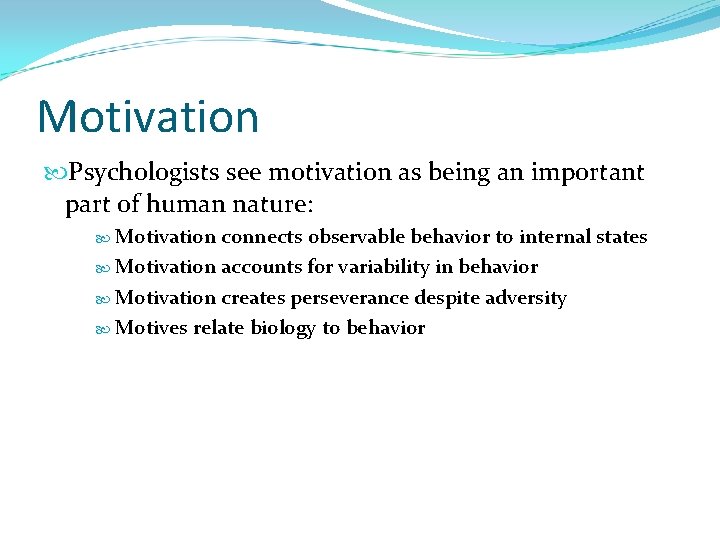 Motivation

Psychologists see motivation as being an important part of human nature:

Motivation connects observable behavior to internal states

Motivation accounts for variability in behavior

Motivation creates perseverance despite adversity

Motives relate biology to behavior